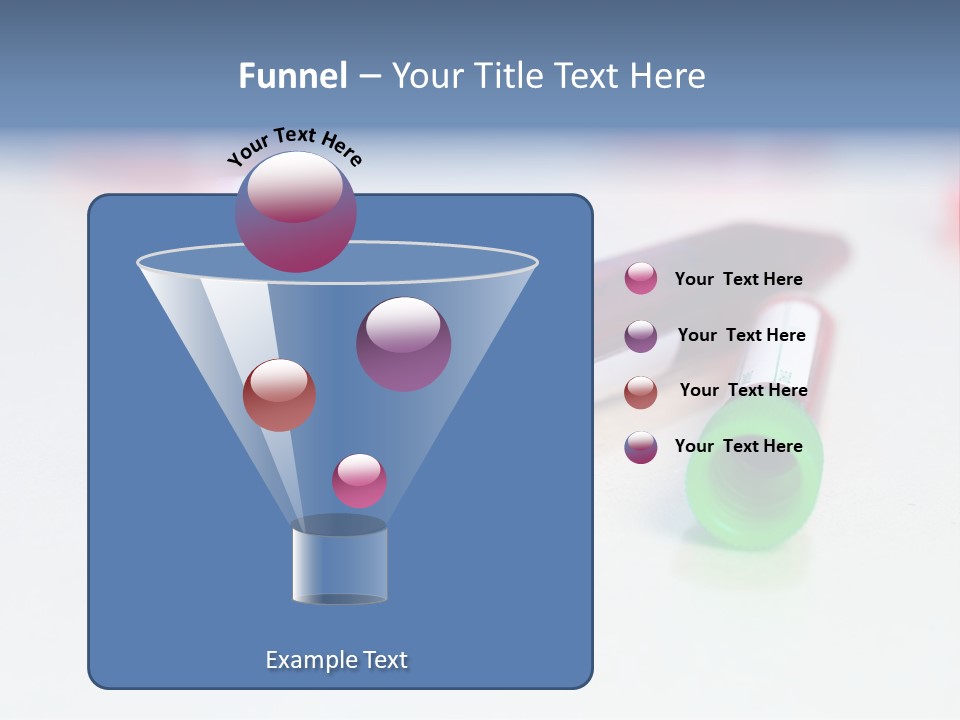 Funnel – Your Title Text Here

Your Text Here

Your Text Here

Your Text Here

Your Text Here

Your Text Here

Example Text